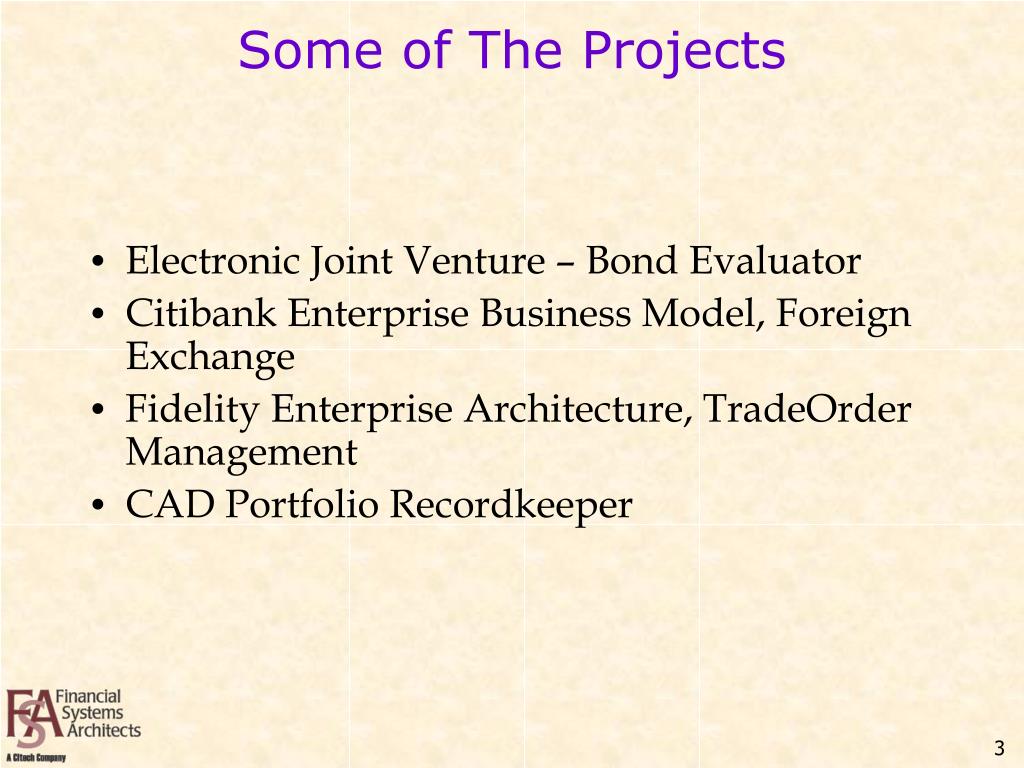 Some of The Projects

• Electronic Joint Venture – Bond Evaluator
• Citibank Enterprise Business Model, Foreign Exchange
• Fidelity Enterprise Architecture, TradeOrder Management
• CAD Portfolio Recordkeeper

FSA Financial Systems Architects
A Citech Company

3